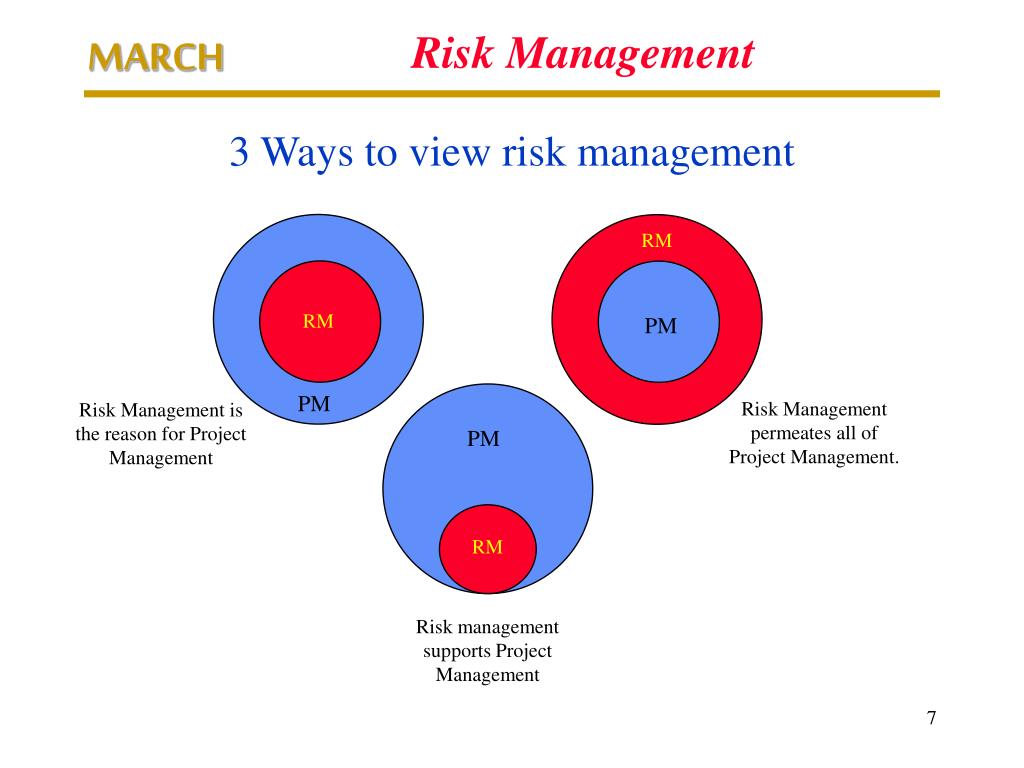 MARCH

Risk Management

3 Ways to view risk management

RM

PM

Risk Management is the reason for Project Management

RM

PM

Risk Management permeates all of Project Management.

PM

RM

Risk management supports Project Management

7